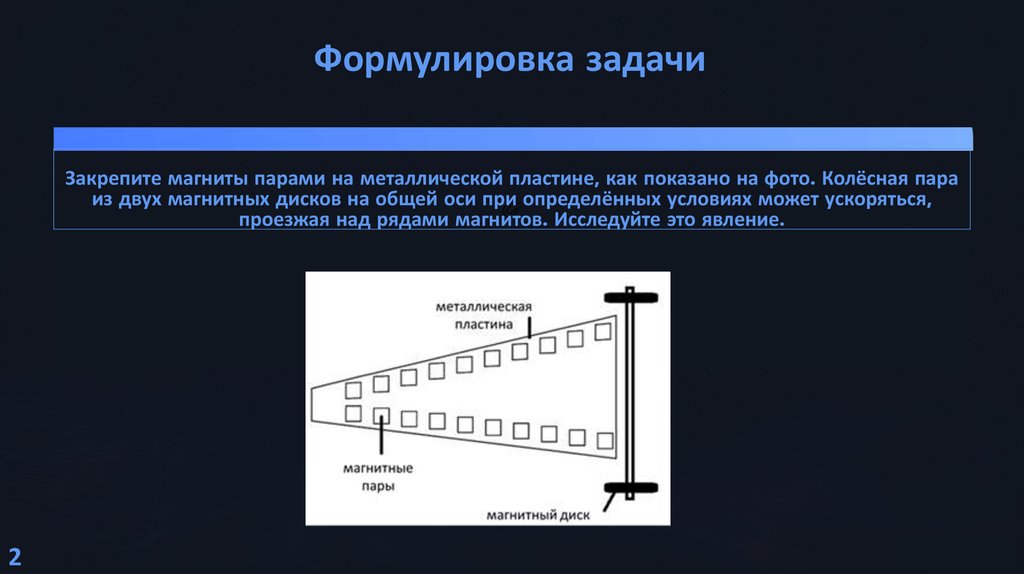 Формулировка задачи

Закрепите магниты парами на металлической пластине, как показано на фото. Колёсная пара из двух магнитных дисков на общей оси при определённых условиях может ускоряться, проезжая над рядами магнитов. Исследуйте это явление.

металлическая пластина

магнитные пары

магнитный диск

2